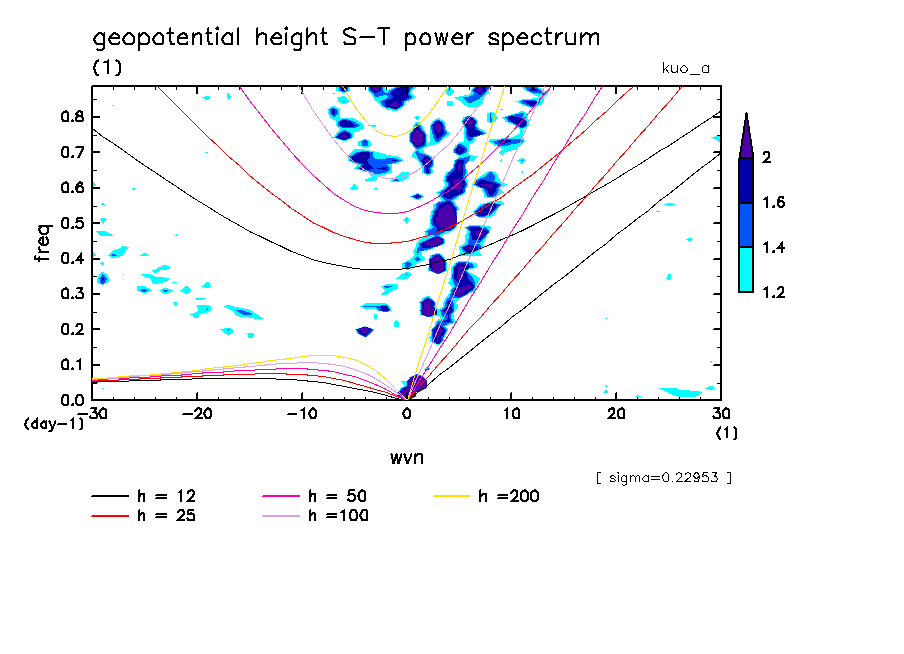 geopotential height S-T power spectrum
(1)
kuo_a

freq
0.8
0.7
0.6
0.5
0.4
0.3
0.2
0.1
0.0
(day-1)

-30 -20 -10 0 10 20 30
(1)
wvn

2
1.6
1.4
1.2

[ sigma=0.22953 ]

h = 12
h = 25
h = 50
h =100
h =200